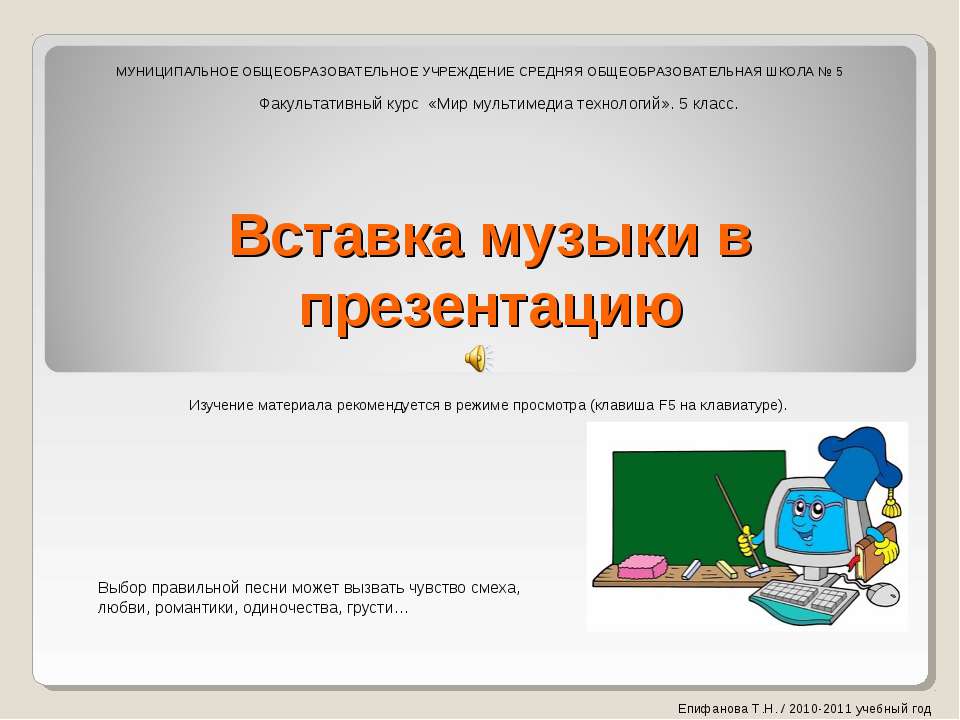 МУНИЦИПАЛЬНОЕ ОБЩЕОБРАЗОВАТЕЛЬНОЕ УЧРЕЖДЕНИЕ СРЕДНЯЯ ОБЩЕОБРАЗОВАТЕЛЬНАЯ ШКОЛА № 5

Факультативный курс «Мир мультимедиа технологий». 5 класс.

Вставка музыки в презентацию

Изучение материала рекомендуется в режиме просмотра (клавиша F5 на клавиатуре).

Выбор правильной песни может вызвать чувство смеха, любви, романтики, одиночества, грусти…

Епифанова Т.Н. / 2010-2011 учебный год